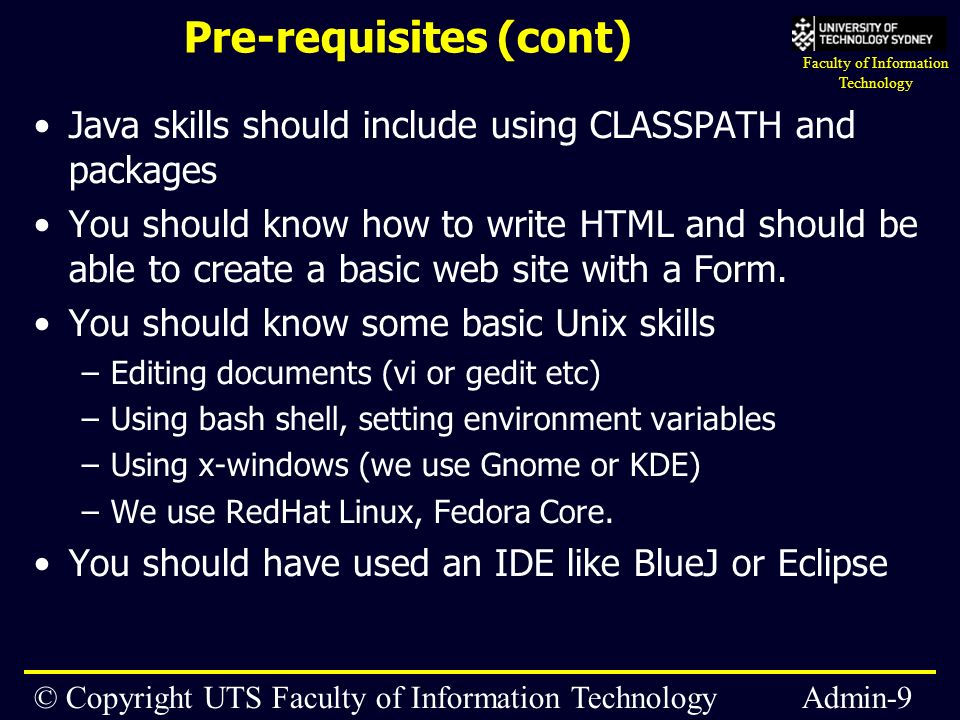 Pre-requisites (cont)

UNIVERSITY OF TECHNOLOGY SYDNEY

Faculty of Information Technology

• Java skills should include using CLASSPATH and packages
• You should know how to write HTML and should be able to create a basic web site with a Form.
• You should know some basic Unix skills
– Editing documents (vi or gedit etc)
– Using bash shell, setting environment variables
– Using x-windows (we use Gnome or KDE)
– We use RedHat Linux, Fedora Core.
• You should have used an IDE like BlueJ or Eclipse

© Copyright UTS Faculty of Information Technology

Admin-9